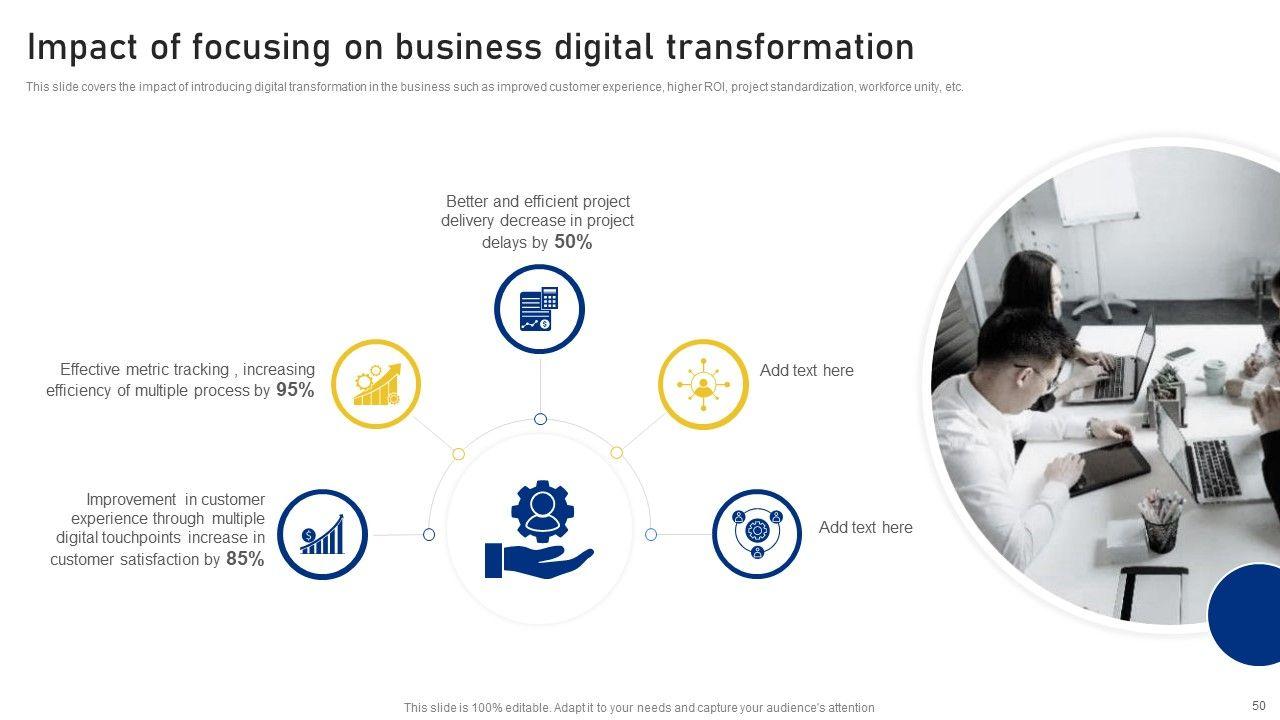 Impact of focusing on business digital transformation

This slide covers the impact of introducing digital transformation in the business such as improved customer experience, higher ROI, project standardization, workforce unity, etc.

Better and efficient project delivery decrease in project delays by 50%

Effective metric tracking , increasing efficiency of multiple process by 95%

Add text here

Improvement in customer experience through multiple digital touchpoints increase in customer satisfaction by 85%

Add text here

This slide is 100% editable. Adapt it to your needs and capture your audience's attention

50